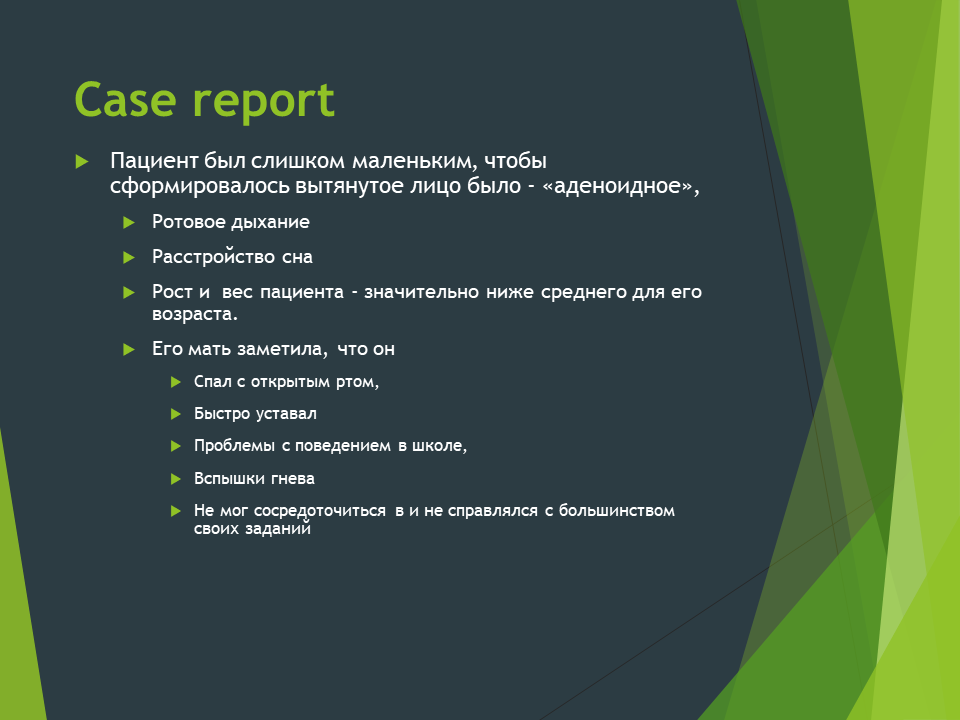 Case report

Пациент был слишком маленьким, чтобы сформировалось вытянутое лицо было – «аденоидное»,

Ротовое дыхание

Расстройство сна

Рост и вес пациента – значительно ниже среднего для его возраста.

Его мать заметила, что он

Спал с открытым ртом,

Быстро уставал

Проблемы с поведением в школе,

Вспышки гнева

Не мог сосредоточиться в и не справлялся с большинством своих заданий